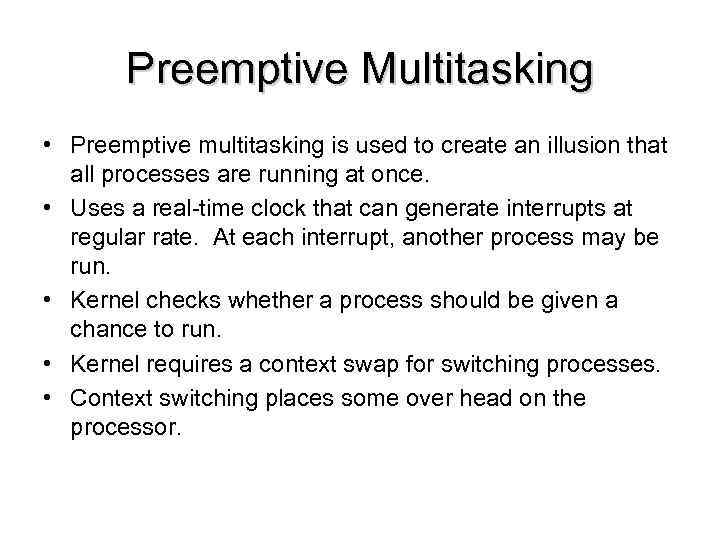 Preemptive Multitasking

• Preemptive multitasking is used to create an illusion that all processes are running at once.
• Uses a real-time clock that can generate interrupts at regular rate. At each interrupt, another process may be run.
• Kernel checks whether a process should be given a chance to run.
• Kernel requires a context swap for switching processes.
• Context switching places some over head on the processor.